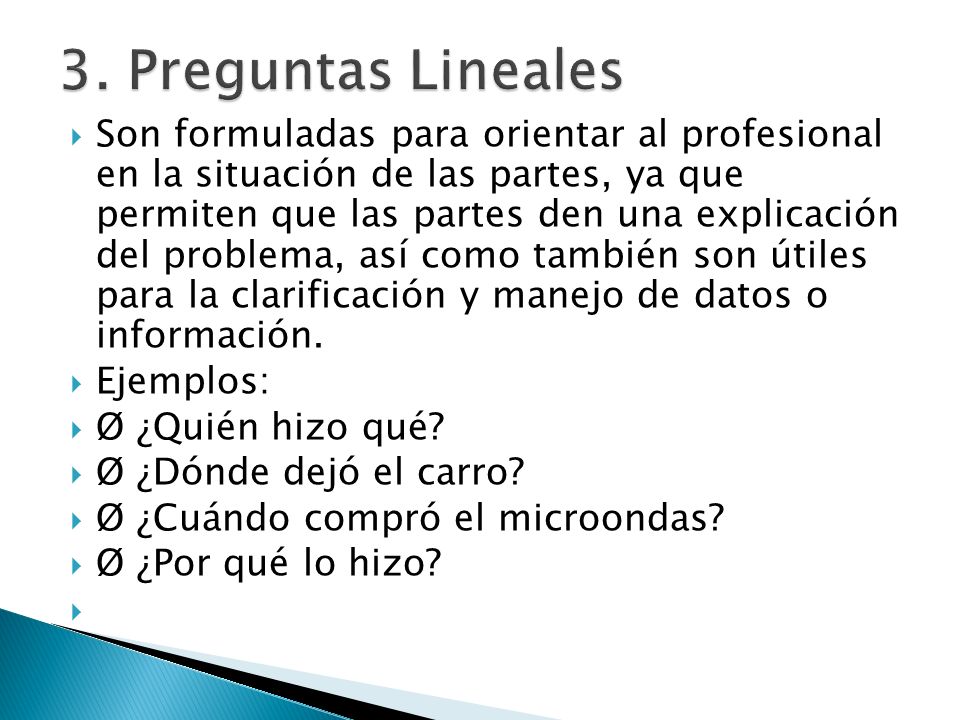 3. Preguntas Lineales

Son formuladas para orientar al profesional en la situación de las partes, ya que permiten que las partes den una explicación del problema, así como también son útiles para la clarificación y manejo de datos o información.

Ejemplos:

Ø ¿Quién hizo qué?

Ø ¿Dónde dejó el carro?

Ø ¿Cuándo compró el microondas?

Ø ¿Por qué lo hizo?